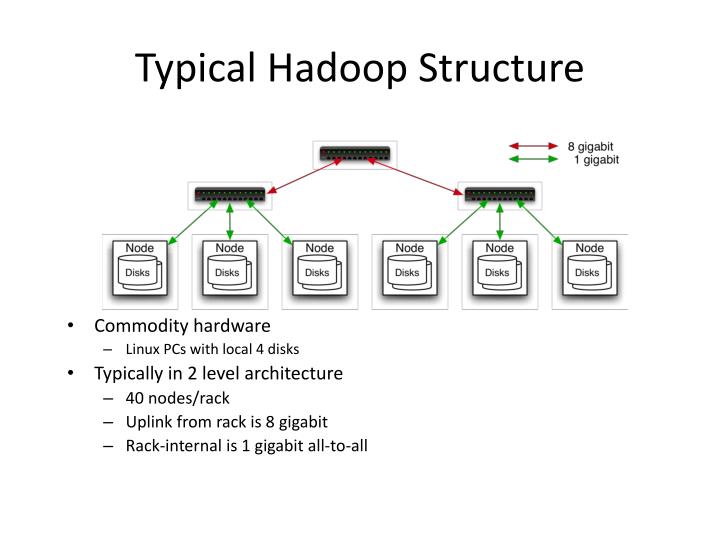 Typical Hadoop Structure

8 gigabit
1 gigabit

Node
Disks

Node
Disks

Node
Disks

Node
Disks

Node
Disks

Node
Disks

• Commodity hardware
– Linux PCs with local 4 disks
• Typically in 2 level architecture
– 40 nodes/rack
– Uplink from rack is 8 gigabit
– Rack-internal is 1 gigabit all-to-all